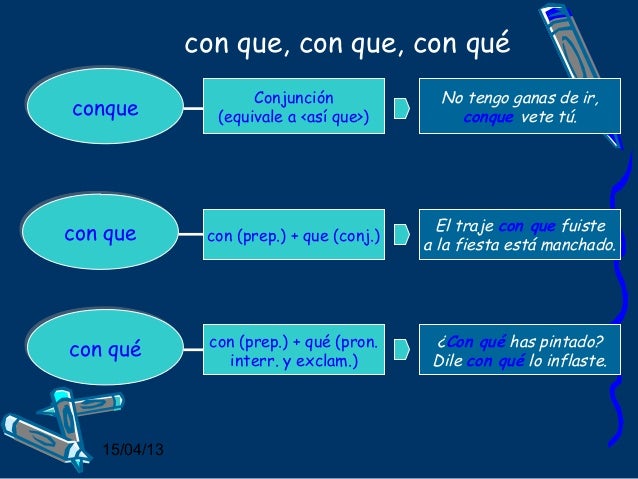 con que, con que, con qué

conque

Conjunción
(equivale a <así que>)

No tengo ganas de ir, conque vete tú.

con que

con (prep.) + que (conj.)

El traje con que fuiste a la fiesta está manchado.

con qué

con (prep.) + qué (pron. interr. y exclam.)

¿Con qué has pintado? Dile con qué lo inflaste.

15/04/13